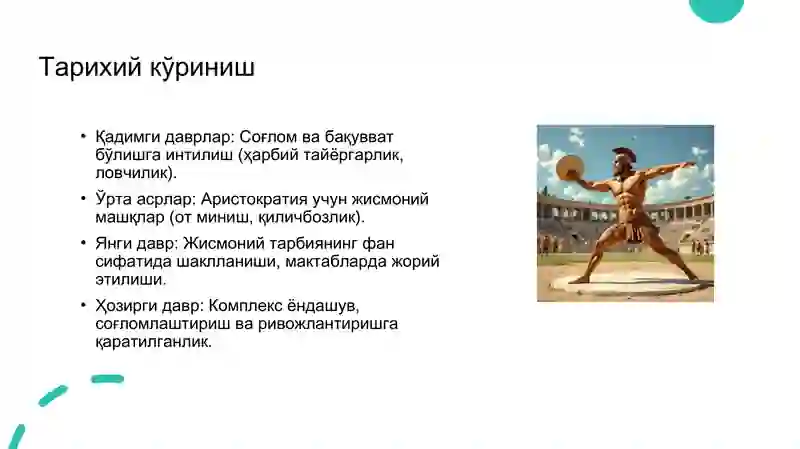 Тарихий кўриниш

• Қадимги даврлар: Соғлом ва бақувват бўлишга интилиш (ҳарбий тайёргарлик, ловчилик).

• Ўрта асрлар: Аристократия учун жисмоний машқлар (от миниш, қиличбозлик).

• Янги давр: Жисмоний тарбиянинг фан сифатида шаклланиши, мактабларда жорий этилиши.

• Ҳозирги давр: Комплекс ёндашув, соғломлаштириш ва ривожлантиришга қаратилганлик.